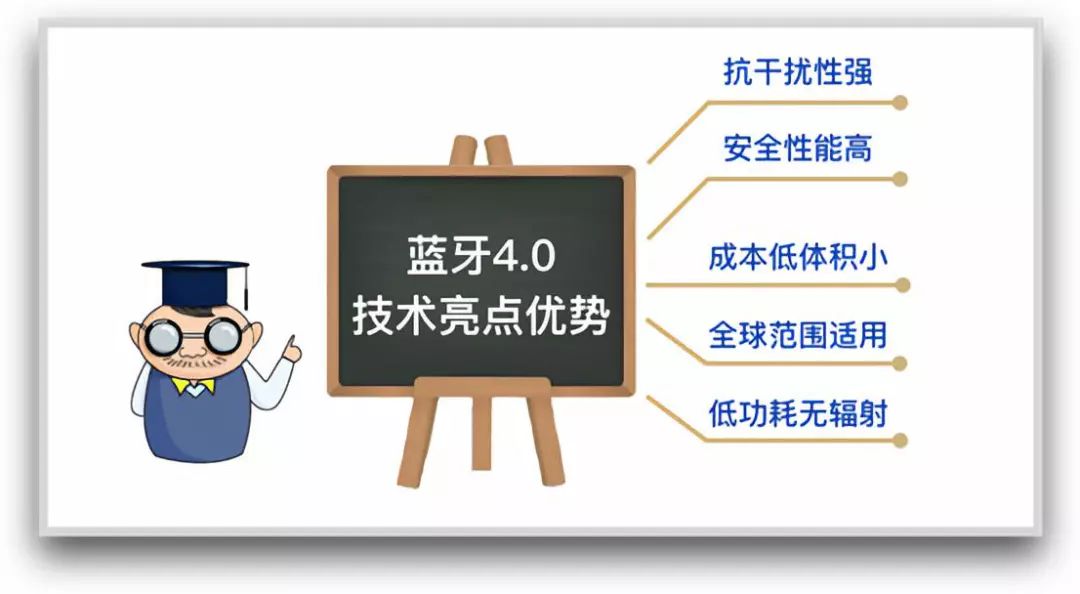 蓝牙4.0
技术亮点优势

抗干扰性强

安全性能高

成本低体积小

全球范围适用

低功耗无辐射